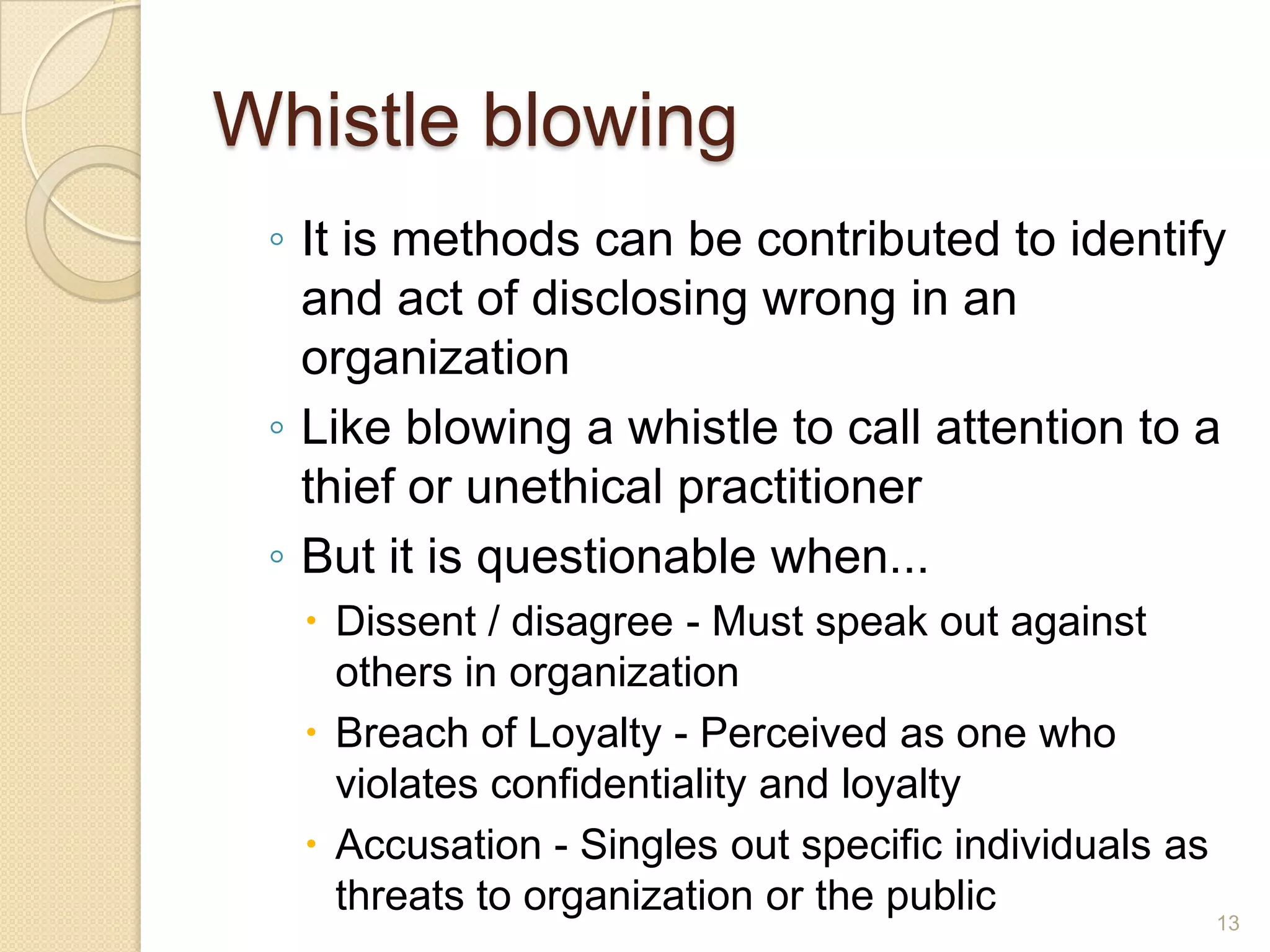 Whistle blowing

◦ It is methods can be contributed to identify and act of disclosing wrong in an organization
◦ Like blowing a whistle to call attention to a thief or unethical practitioner
◦ But it is questionable when...
• Dissent / disagree - Must speak out against others in organization
• Breach of Loyalty - Perceived as one who violates confidentiality and loyalty
• Accusation - Singles out specific individuals as threats to organization or the public

13